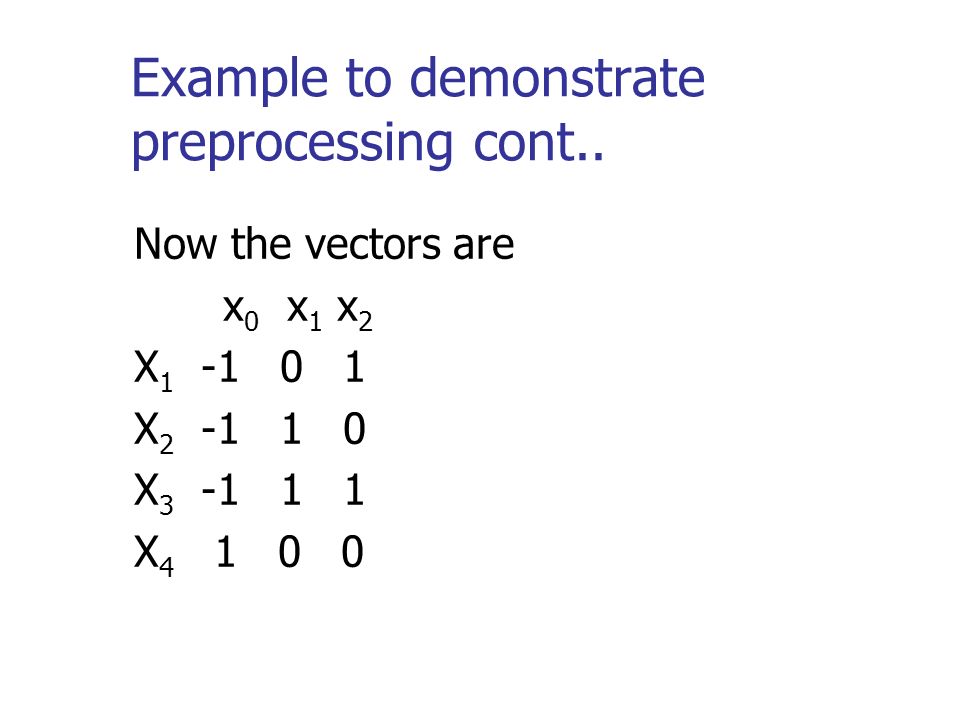 Example to demonstrate preprocessing cont..

Now the vectors are

|  | $x_0$ | $x_1$ | $x_2$ |
|---|---|---|---|
| $X_1$ | -1 | 0 | 1 |
| $X_2$ | -1 | 1 | 0 |
| $X_3$ | -1 | 1 | 1 |
| $X_4$ | 1 | 0 | 0 |